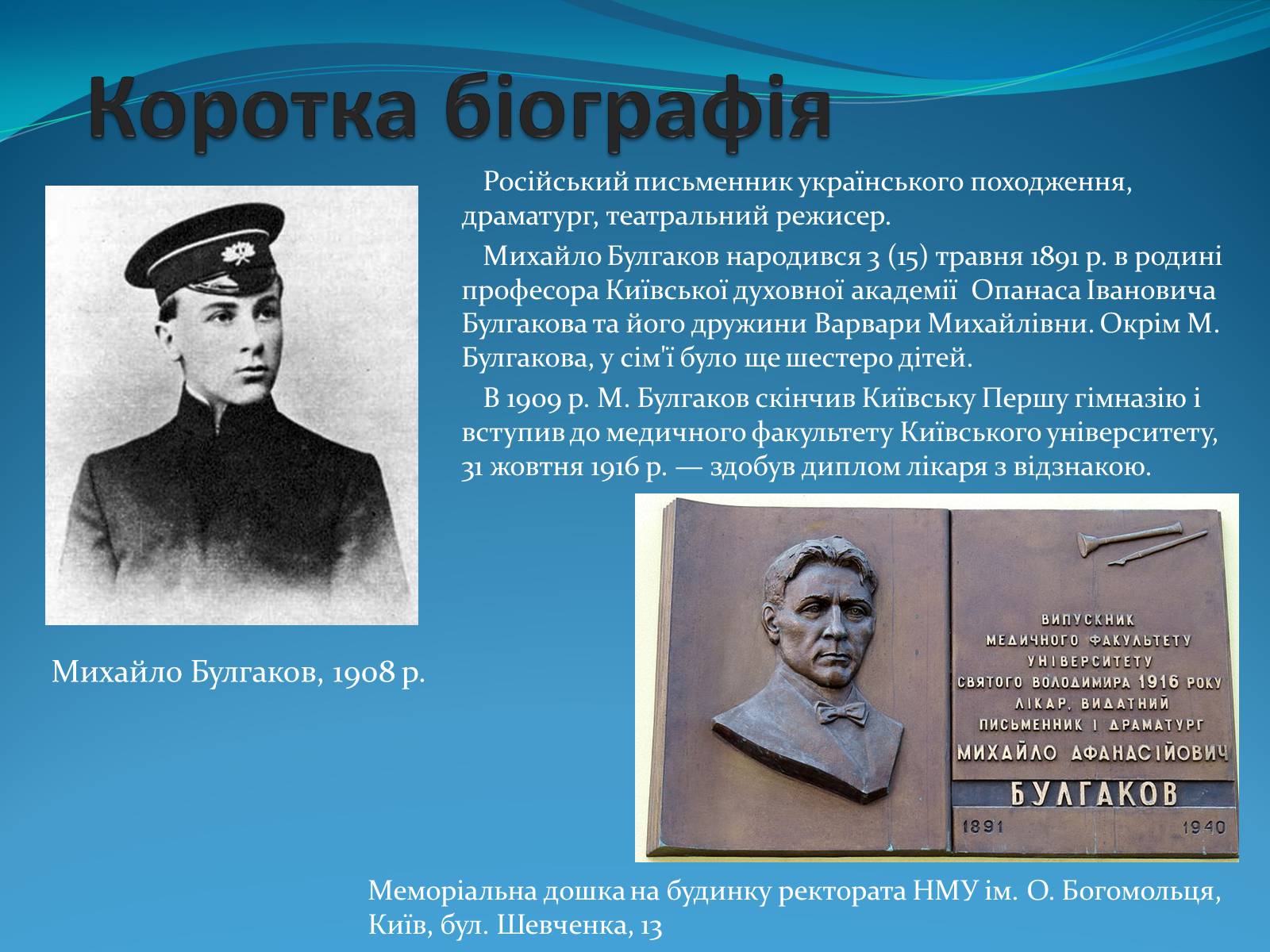 Коротка біографія

Російський письменник українського походження, драматург, театральний режисер.

Михайло Булгаков народився 3 (15) травня 1891 р. в родині професора Київської духовної академії  Опанаса Івановича Булгакова та його дружини Варвари Михайлівни. Окрім М. Булгакова, у сім'ї було ще шестеро дітей.

В 1909 р. М. Булгаков скінчив Київську Першу гімназію і вступив до медичного факультету Київського університету, 31 жовтня 1916 р. — здобув диплом лікаря з відзнакою.

Михайло Булгаков, 1908 р.

ВИПУСКНИК МЕДИЧНОГО ФАКУЛЬТЕТУ УНІВЕРСИТЕТУ СВЯТОГО ВОЛОДИМИРА 1916 РОКУ ЛІКАР, ВИДАТНИЙ ПИСЬМЕННИК І ДРАМАТУРГ МИХАЙЛО АФАНАСІЙОВИЧ БУЛГАКОВ

1891 1940

Меморіальна дошка на будинку ректората НМУ ім. О. Богомольця, Київ, бул. Шевченка, 13